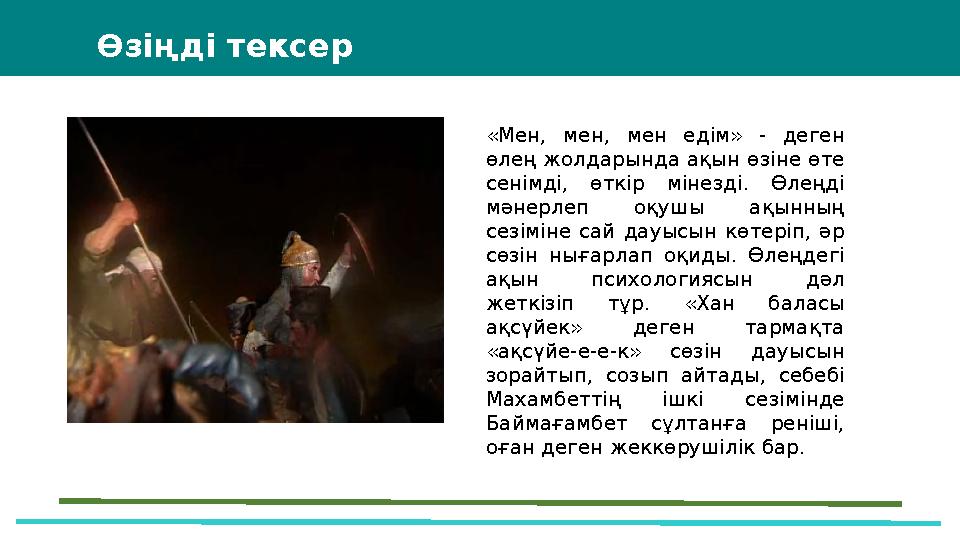 Өзіңді тексер

«Мен, мен, мен едім» - деген өлең жолдарында ақын өзіне өте сенімді, өткір мінезді. Өлеңді мәнерлеп оқушы ақынның сезіміне сай дауысын көтеріп, әр сөзін нығарлап оқиды. Өлеңдегі ақын психологиясын дәл жеткізіп тұр. «Хан баласы ақсүйек» деген тармақта «ақсүйе-е-е-к» сөзін дауысын зорайтып, созып айтады, себебі Махамбеттің ішкі сезімінде Баймағамбет сұлтанға реніші, оған деген жеккөрушілік бар.